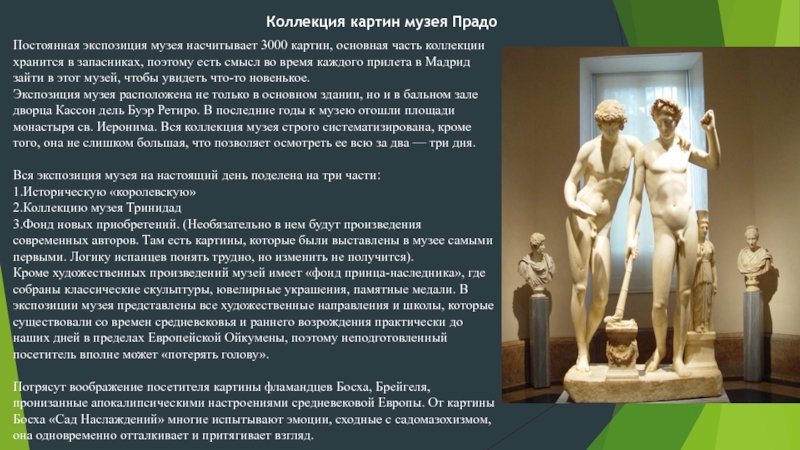 Коллекция картин музея Прадо

Постоянная экспозиция музея насчитывает 3000 картин, основная часть коллекции хранится в запасниках, поэтому есть смысл во время каждого прилета в Мадрид зайти в этот музей, чтобы увидеть что-то новенькое.
Экспозиция музея расположена не только в основном здании, но и в бальном зале дворца Кассон дель Буэр Ретиро. В последние годы к музею отошли площади монастыря св. Иеронима. Вся коллекция музея строго систематизирована, кроме того, она не слишком большая, что позволяет осмотреть ее всю за два — три дня.

Вся экспозиция музея на настоящий день поделена на три части:
1.Историческую «королевскую»
2.Коллекцию музея Тринидад
3.Фонд новых приобретений. (Необязательно в нем будут произведения современных авторов. Там есть картины, которые были выставлены в музее самыми первыми. Логику испанцев понять трудно, но изменить не получится).
Кроме художественных произведений музей имеет «фонд принца-наследника», где собраны классические скульптуры, ювелирные украшения, памятные медали. В экспозиции музея представлены все художественные направления и школы, которые существовали со времен средневековья и раннего возрождения практически до наших дней в пределах Европейской Ойкумены, поэтому неподготовленный посетитель вполне может «потерять голову».

Потрясут воображение посетителя картины фламандцев Босха, Брейгеля, пронизанные апокалипсическими настроениями средневековой Европы. От картины Босха «Сад Наслаждений» многие испытывают эмоции, сходные с садомазохизмом, она одновременно отталкивает и притягивает взгляд.